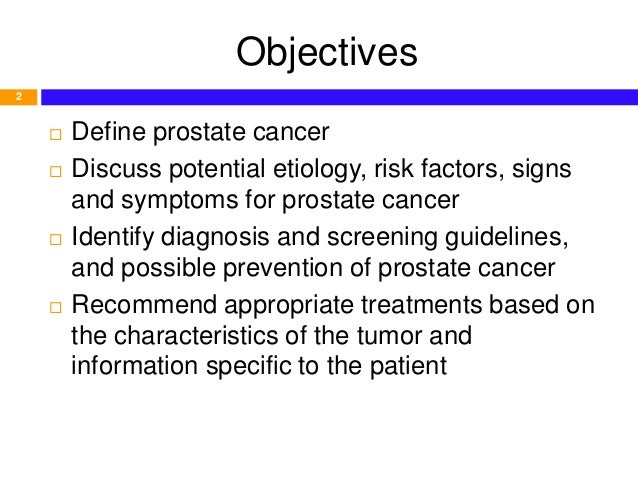 Objectives

2

□ Define prostate cancer

□ Discuss potential etiology, risk factors, signs and symptoms for prostate cancer

□ Identify diagnosis and screening guidelines, and possible prevention of prostate cancer

□ Recommend appropriate treatments based on the characteristics of the tumor and information specific to the patient